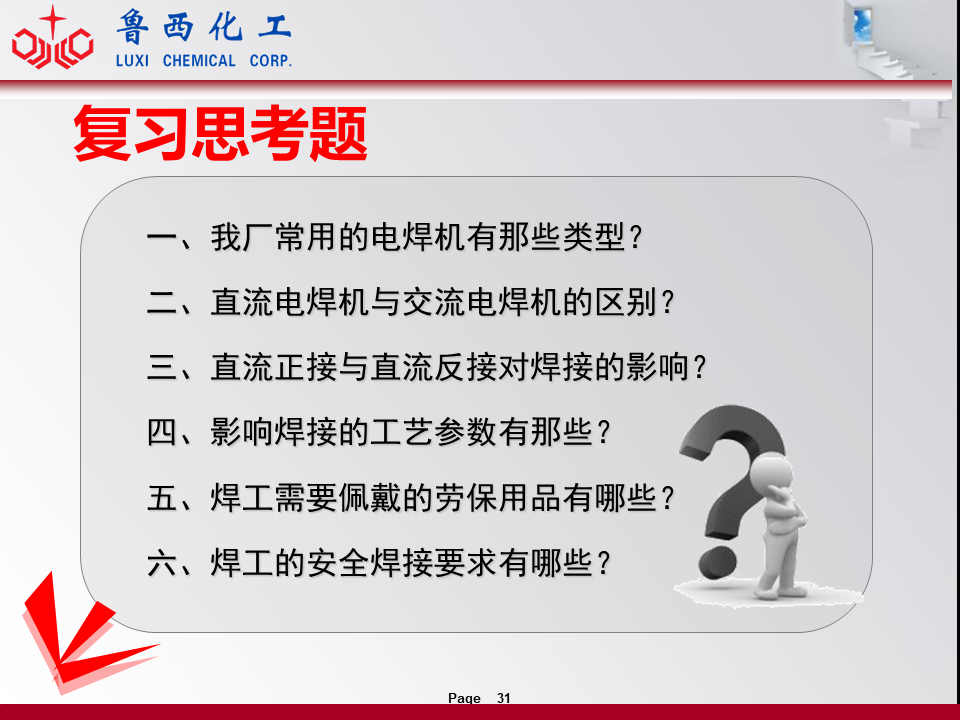 鲁西化工
LUXI CHEMICAL CORP.

复习思考题

一、我厂常用的电焊机有那些类型？

二、直流电焊机与交流电焊机的区别？

三、直流正接与直流反接对焊接的影响？

四、影响焊接的工艺参数有那些？

五、焊工需要佩戴的劳保用品有哪些？

六、焊工的安全焊接要求有哪些？

Page 31